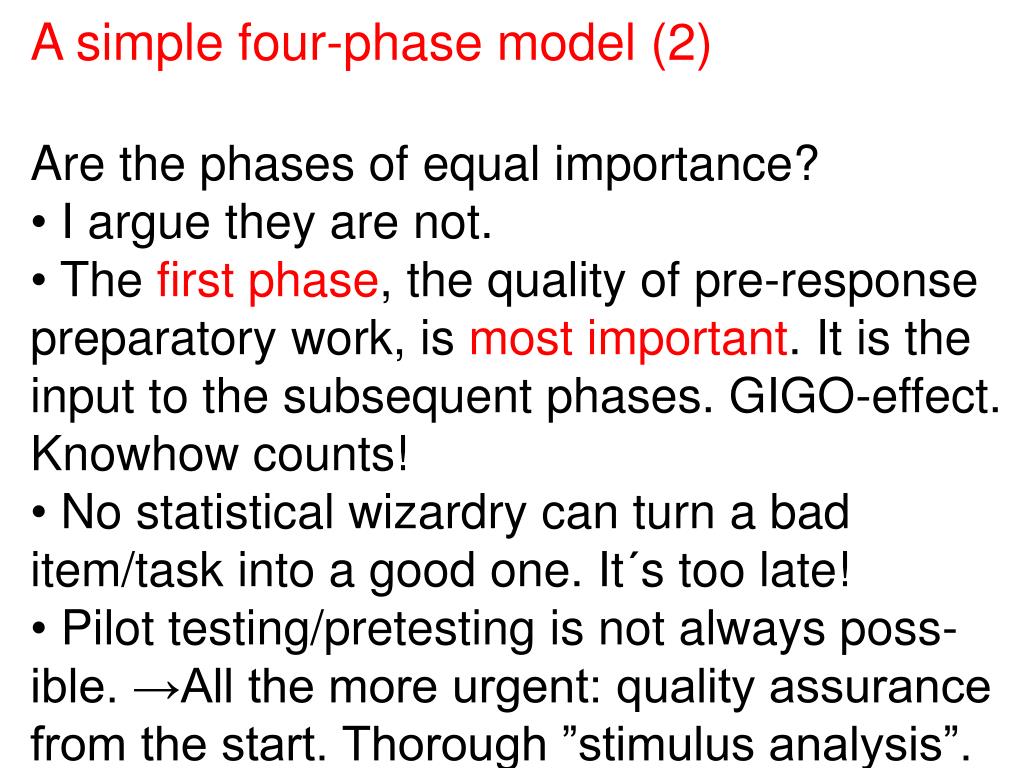 A simple four-phase model (2)

Are the phases of equal importance?
• I argue they are not.
• The first phase, the quality of pre-response preparatory work, is most important. It is the input to the subsequent phases. GIGO-effect. Knowhow counts!
• No statistical wizardry can turn a bad item/task into a good one. It´s too late!
• Pilot testing/pretesting is not always possible. →All the more urgent: quality assurance from the start. Thorough ”stimulus analysis”.